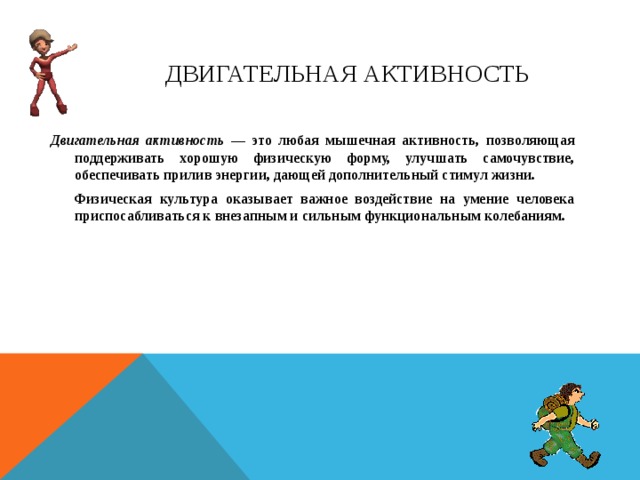 ДВИГАТЕЛЬНАЯ АКТИВНОСТЬ

Двигательная активность — это любая мышечная активность, позволяющая поддерживать хорошую физическую форму, улучшать самочувствие, обеспечивать прилив энергии, дающей дополнительный стимул жизни.

Физическая культура оказывает важное воздействие на умение человека приспосабливаться к внезапным и сильным функциональным колебаниям.